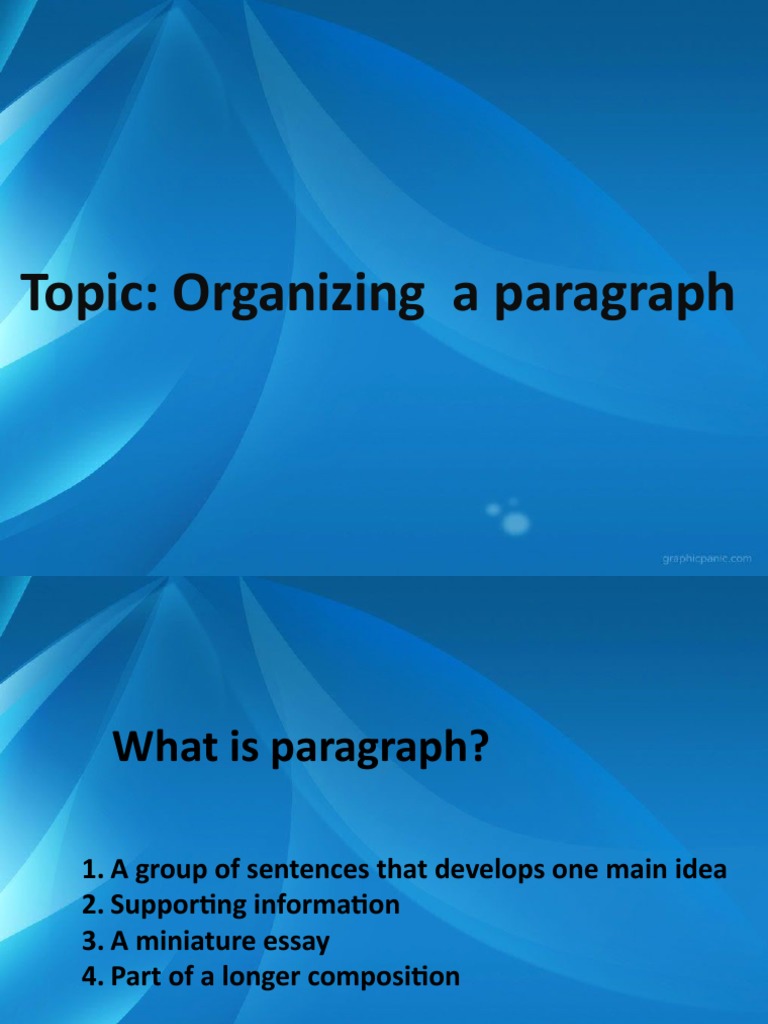 Topic: Organizing a paragraph

graphicpanic.com

What is paragraph?

1. A group of sentences that develops one main idea
2. Supporting information
3. A miniature essay
4. Part of a longer composition